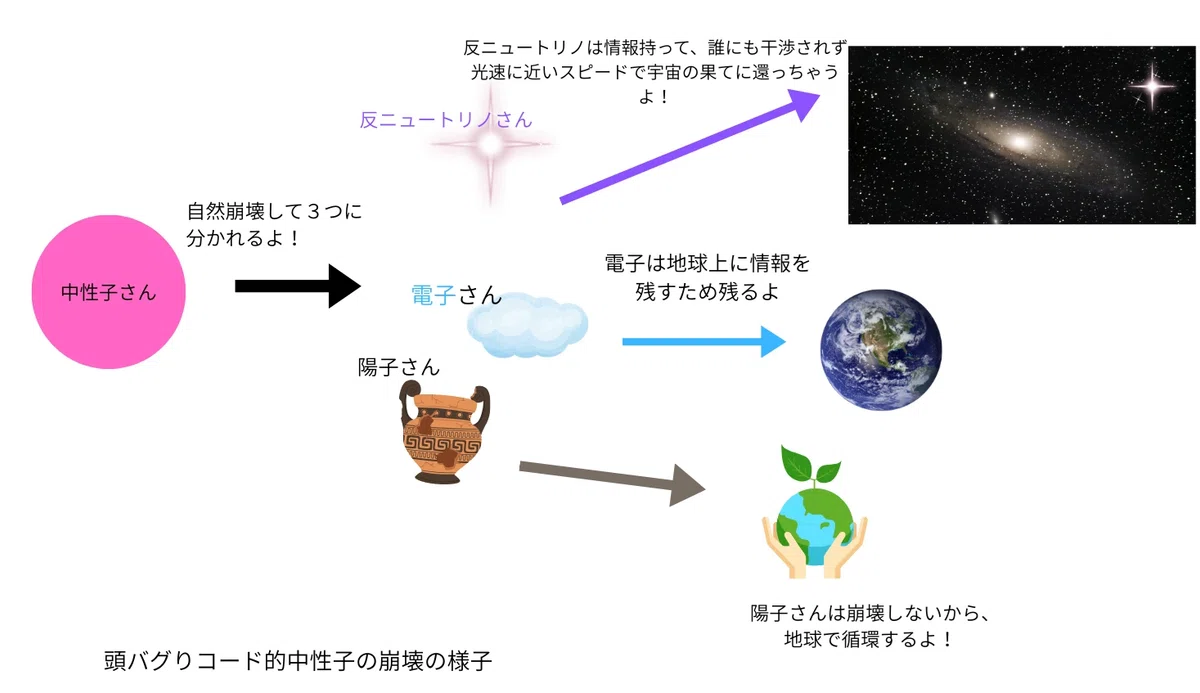 反ニュートリノは情報持って、誰にも干渉されず光速に近いスピードで宇宙の果てに還っちゃうよ！

反ニュートリノさん

自然崩壊して３つに分かれるよ！

中性子さん

電子さん

電子は地球上に情報を残すため残るよ

陽子さん

陽子さんは崩壊しないから、地球で循環するよ！

頭バグりコード的中性子の崩壊の様子